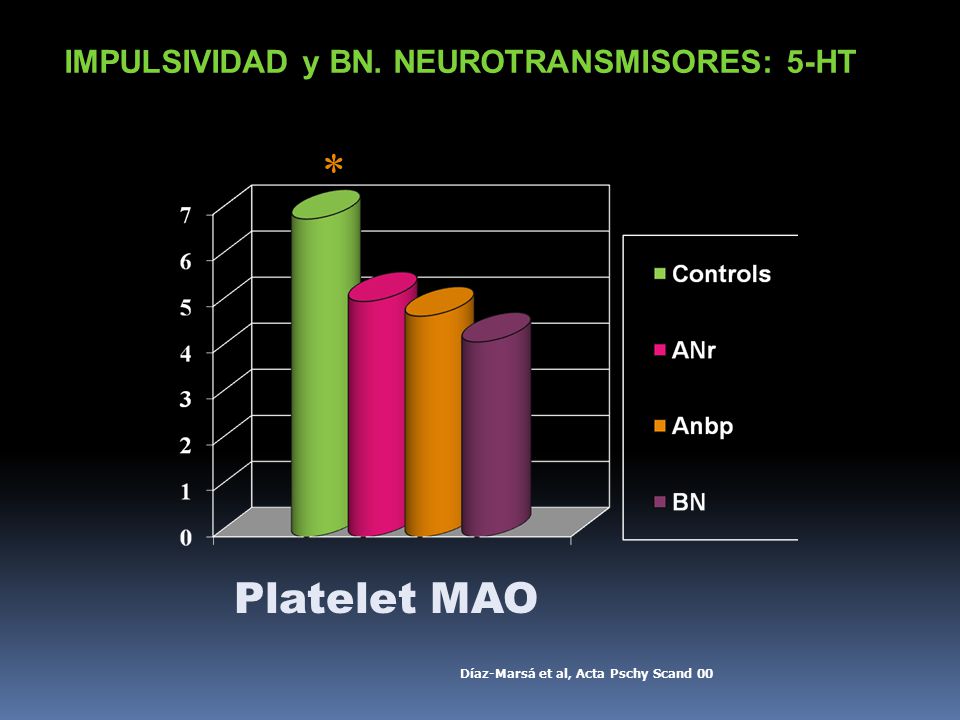 IMPULSIVIDAD y BN. NEUROTRANSMISORES: 5-HT

*

7
6
5
4
3
2
1
0

Controls
ANr
Anbp
BN

Platelet MAO

Díaz-Marsá et al, Acta Pschy Scand 00